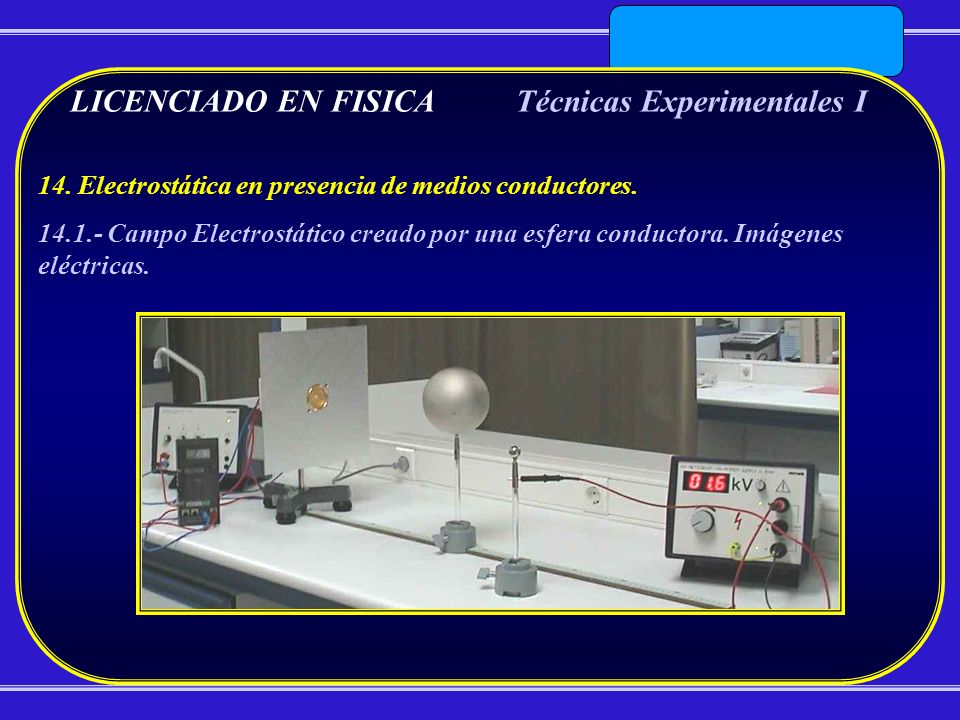 LICENCIADO EN FISICA Técnicas Experimentales I

14. Electrostática en presencia de medios conductores.

14.1.- Campo Electrostático creado por una esfera conductora. Imágenes eléctricas.

01.6 kV